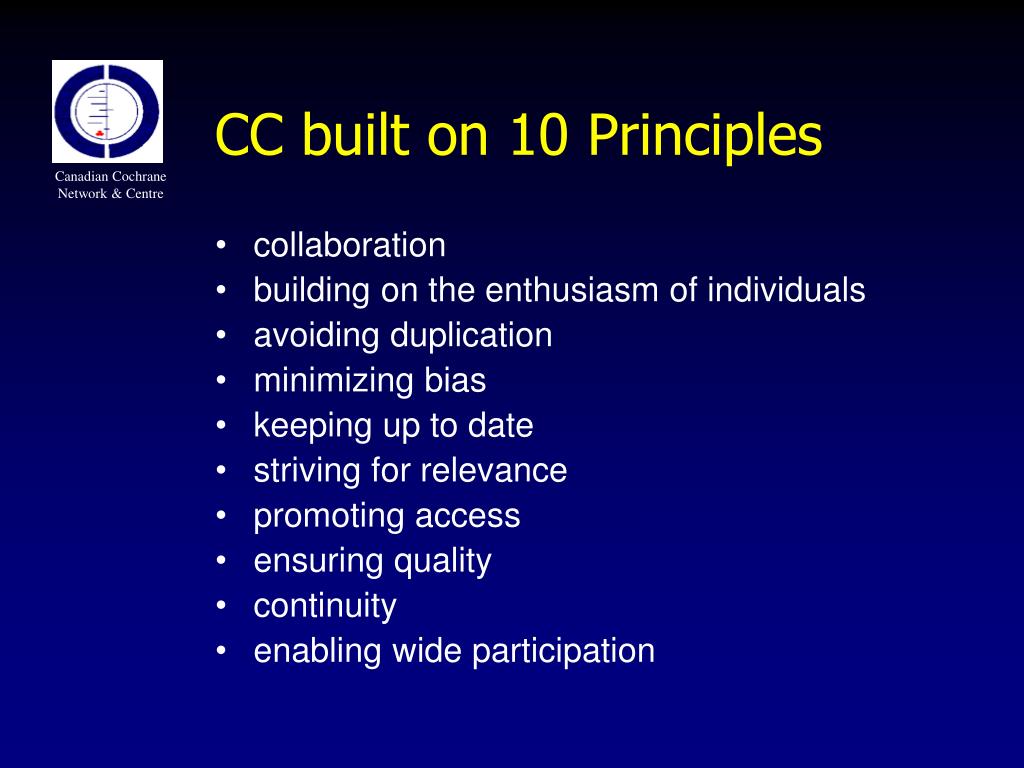 Canadian Cochrane Network & Centre

CC built on 10 Principles

• collaboration
• building on the enthusiasm of individuals
• avoiding duplication
• minimizing bias
• keeping up to date
• striving for relevance
• promoting access
• ensuring quality
• continuity
• enabling wide participation